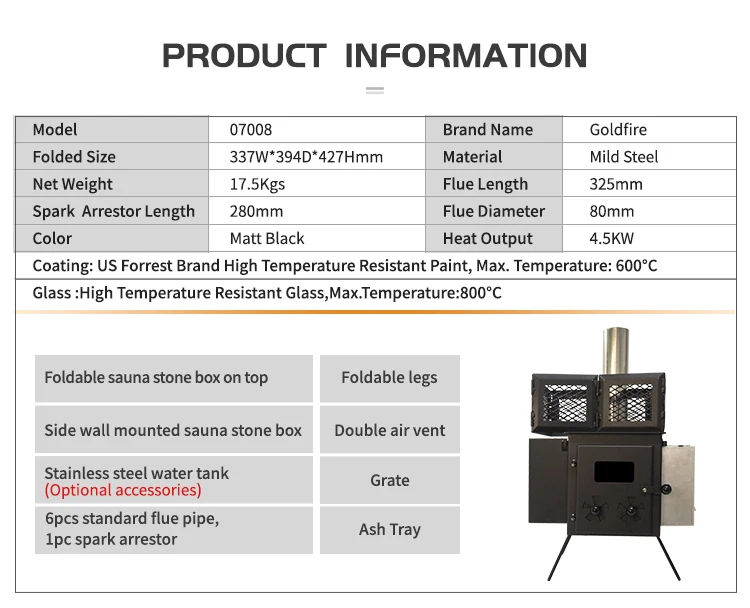 PRODUCT INFORMATION

| Model | 07008 | Brand Name | Goldfire |
|---|---|---|---|
| Folded Size | 337W*394D*427Hmm | Material | Mild Steel |
| Net Weight | 17.5Kgs | Flue Length | 325mm |
| Spark Arrestor Length | 280mm | Flue Diameter | 80mm |
| Color | Matt Black | Heat Output | 4.5KW |

Coating: US Forrest Brand High Temperature Resistant Paint, Max. Temperature: 600°C

Glass :High Temperature Resistant Glass,Max.Temperature:800°C

| Foldable sauna stone box on top | Foldable legs |
|---|---|
| Side wall mounted sauna stone box | Double air vent |
| Stainless steel water tank (Optional accessories) | Grate |
| 6pcs standard flue pipe, 1pc spark arrestor | Ash Tray |